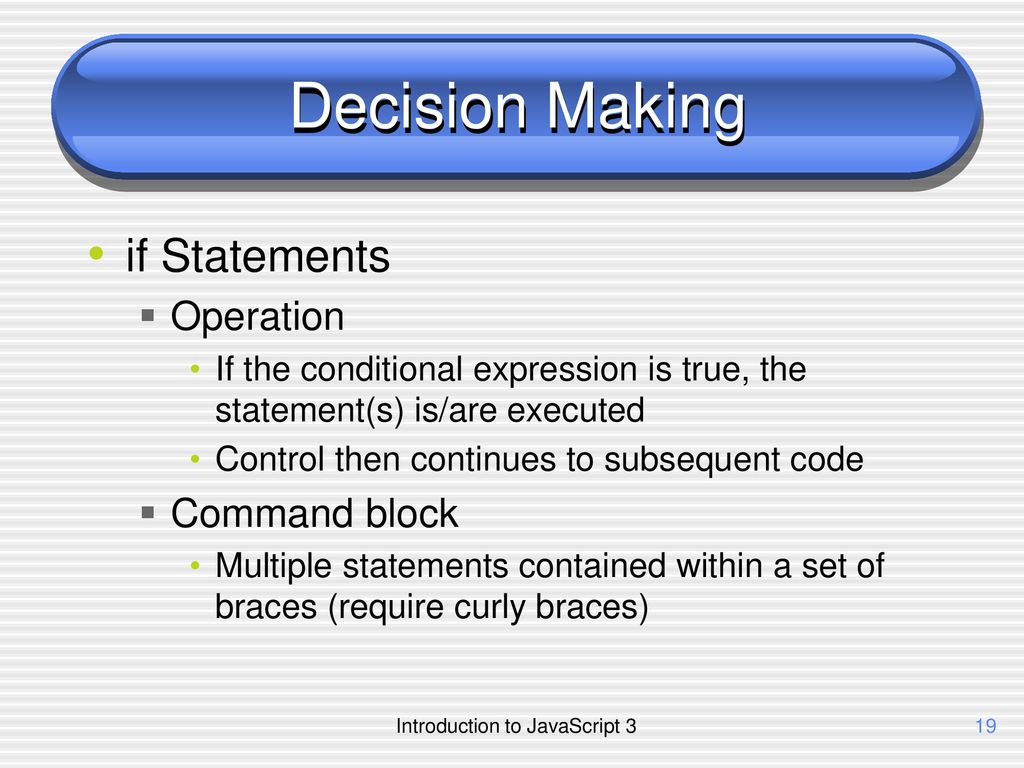 Decision Making

• if Statements
  ▪ Operation
    • If the conditional expression is true, the statement(s) is/are executed
    • Control then continues to subsequent code
  ▪ Command block
    • Multiple statements contained within a set of braces (require curly braces)

Introduction to JavaScript 3

19